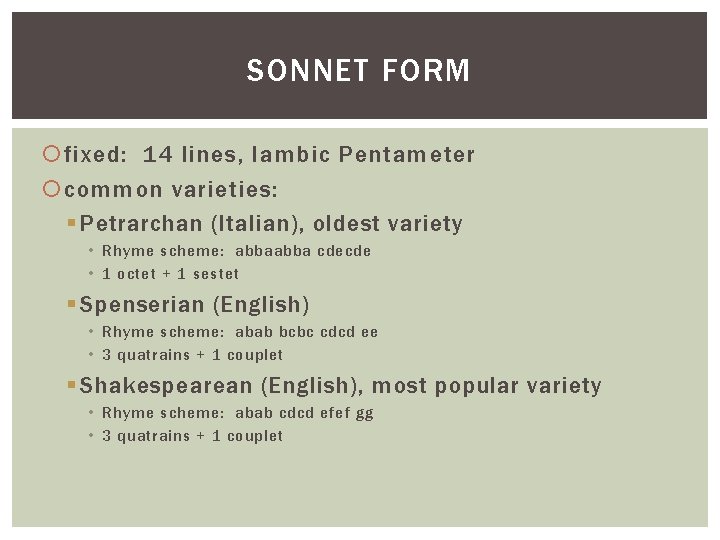 SONNET FORM

fixed: 14 lines, Iambic Pentameter
common varieties:
Petrarchan (Italian), oldest variety
Rhyme scheme: abbaabba cdecde
1 octet + 1 sestet
Spenserian (English)
Rhyme scheme: abab bcbc cdcd ee
3 quatrains + 1 couplet
Shakespearean (English), most popular variety
Rhyme scheme: abab cdcd efef gg
3 quatrains + 1 couplet